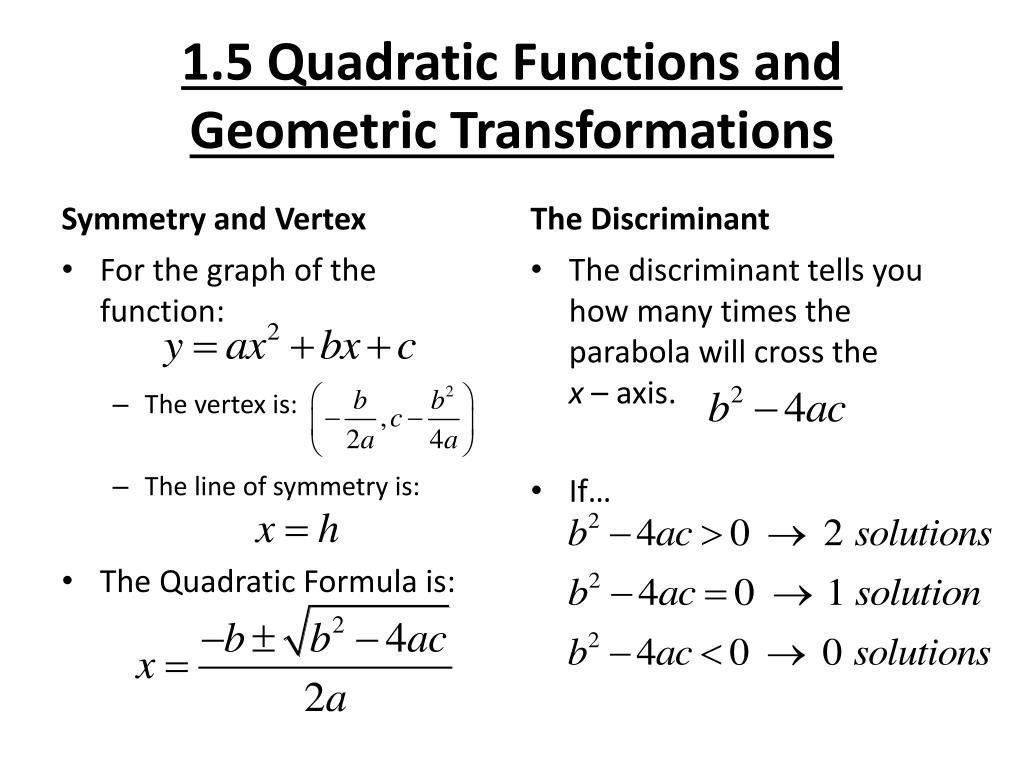 1.5 Quadratic Functions and Geometric Transformations

Symmetry and Vertex

• For the graph of the function:
$y = ax^2 + bx + c$

– The vertex is: $\left(-\frac{b}{2a}, c - \frac{b^2}{4a}\right)$

– The line of symmetry is:
$x = h$

• The Quadratic Formula is:
$x = \frac{-b \pm \sqrt{b^2 - 4ac}}{2a}$

The Discriminant

• The discriminant tells you how many times the parabola will cross the x – axis. $b^2 - 4ac$

• If…
$b^2 - 4ac > 0 \rightarrow 2\ solutions$
$b^2 - 4ac = 0 \rightarrow 1\ solution$
$b^2 - 4ac < 0 \rightarrow 0\ solutions$